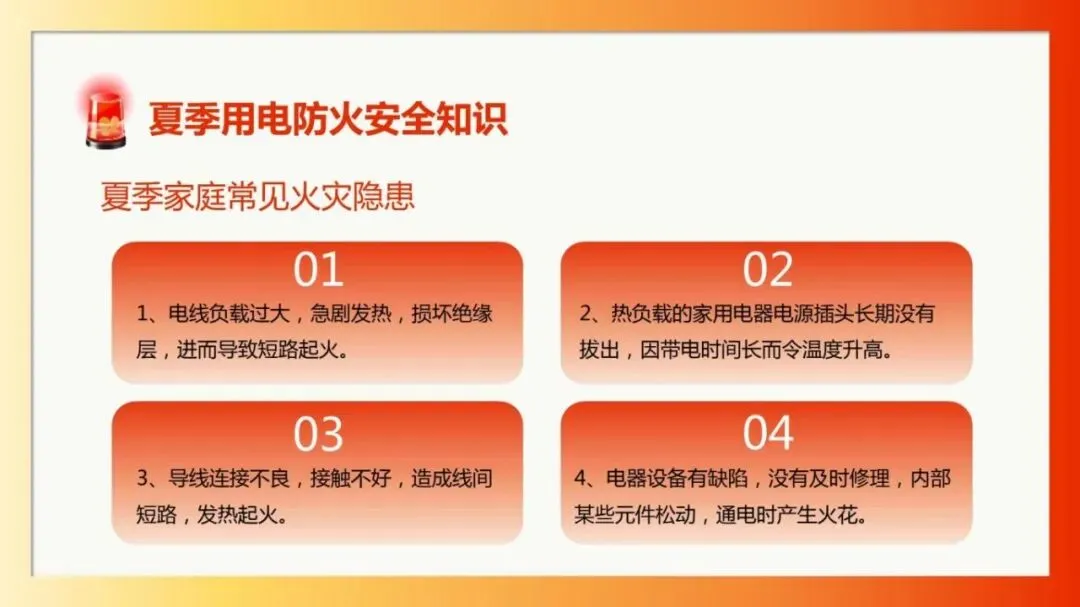 夏季用电防火安全知识

夏季家庭常见火灾隐患

01

1、电线负载过大，急剧发热，损坏绝缘层，进而导致短路起火。

02

2、热负载的家用电器电源插头长期没有拔出，因带电时间长而令温度升高。

03

3、导线连接不良，接触不好，造成线间短路，发热起火。

04

4、电器设备有缺陷，没有及时修理，内部某些元件松动，通电时产生火花。